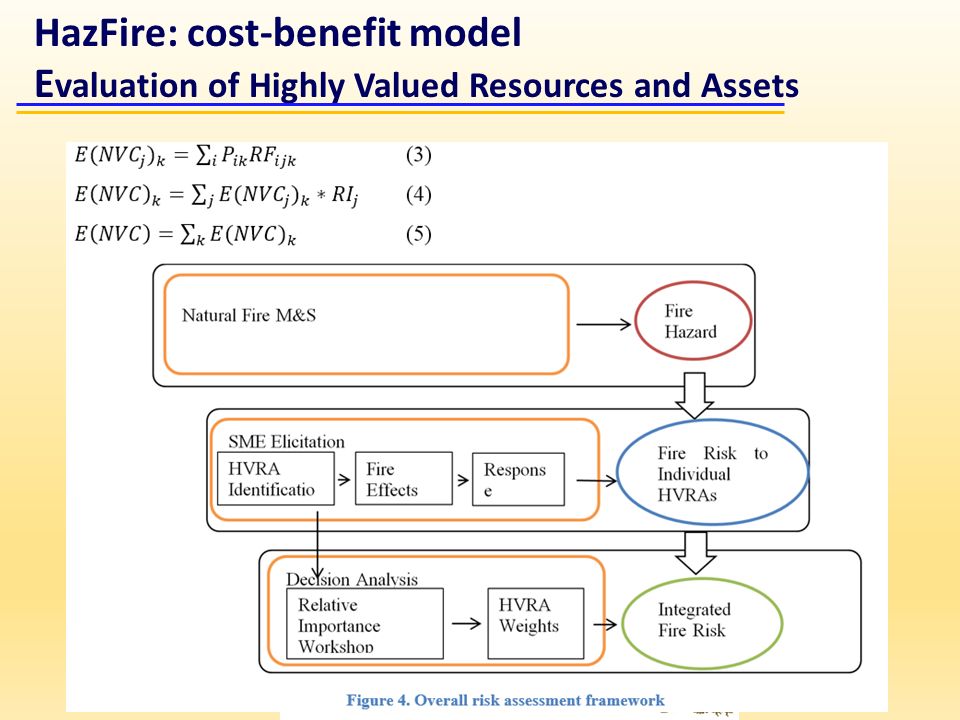 HazFire: cost-benefit model
Evaluation of Highly Valued Resources and Assets

$E(NVC_j)_k = \sum_i P_{ik} RF_{ijk}$ (3)

$E(NVC)_k = \sum_j E(NVC_j)_k * RI_j$ (4)

$E(NVC) = \sum_k E(NVC)_k$ (5)

Natural Fire M&S

Fire Hazard

SME Elicitation

HVRA Identificatio

Fire Effects

Respons e

Fire Risk to Individual HVRAs

Decision Analysis

Relative Importance Workshop

HVRA Weights

Integrated Fire Risk

Figure 4. Overall risk assessment framework